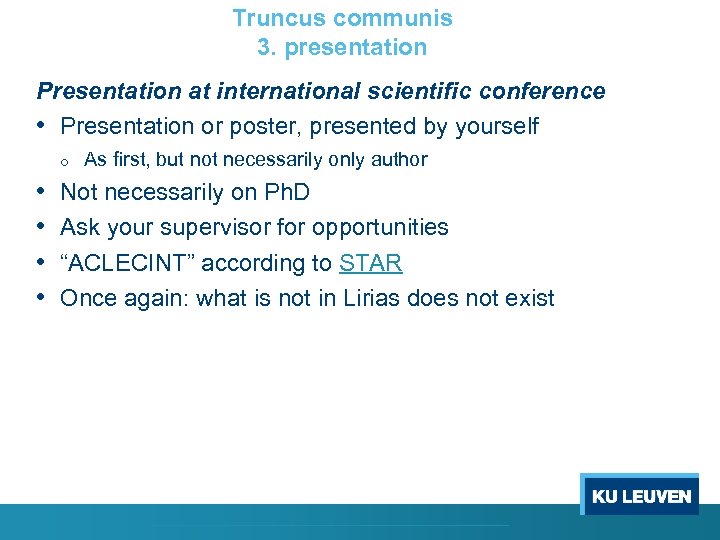 Truncus communis
3. presentation

Presentation at international scientific conference

• Presentation or poster, presented by yourself
  o As first, but not necessarily only author
• Not necessarily on PhD
• Ask your supervisor for opportunities
• “ACLECINT” according to STAR
• Once again: what is not in Lirias does not exist

KU LEUVEN